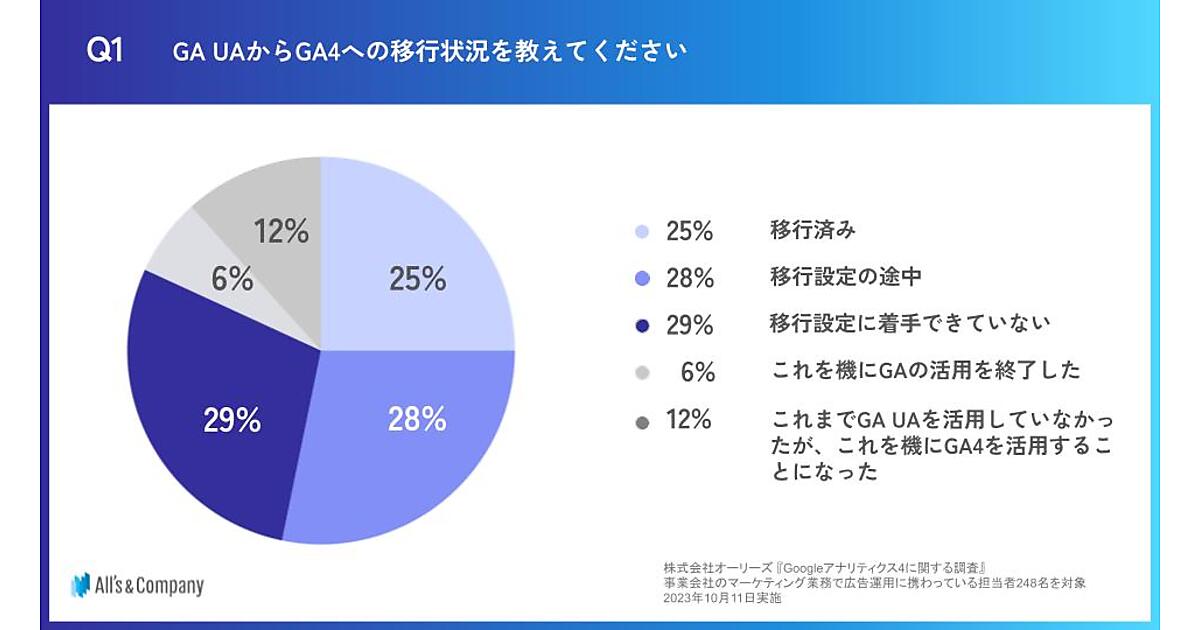 Q1 GA UAからGA4への移行状況を教えてください

12%
6%
25%
29%
28%

25% 移行済み
28% 移行設定の途中
29% 移行設定に着手できていない
6% これを機にGAの活用を終了した
12% これまでGA UAを活用していなかったが、これを機にGA4を活用することになった

All's & Company

株式会社オーリーズ『Googleアナリティクス4に関する調査』
事業会社のマーケティング業務で広告運用に携わっている担当者248名を対象
2023年10月11日実施